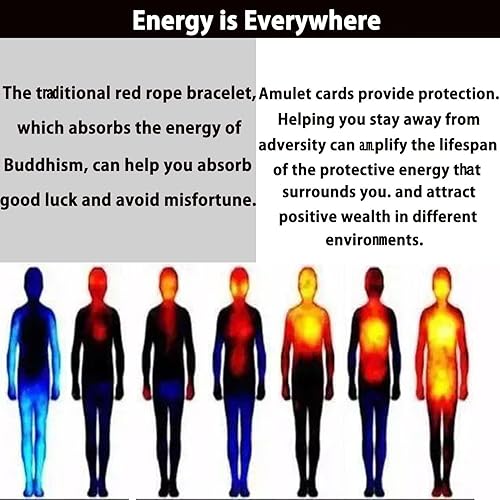 Energy is Everywhere

The traditional red rope bracelet, which absorbs the energy of Buddhism, can help you absorb good luck and avoid misfortune.

Amulet cards provide protection. Helping you stay away from adversity can amplify the lifespan of the protective energy that surrounds you. and attract positive wealth in different environments.